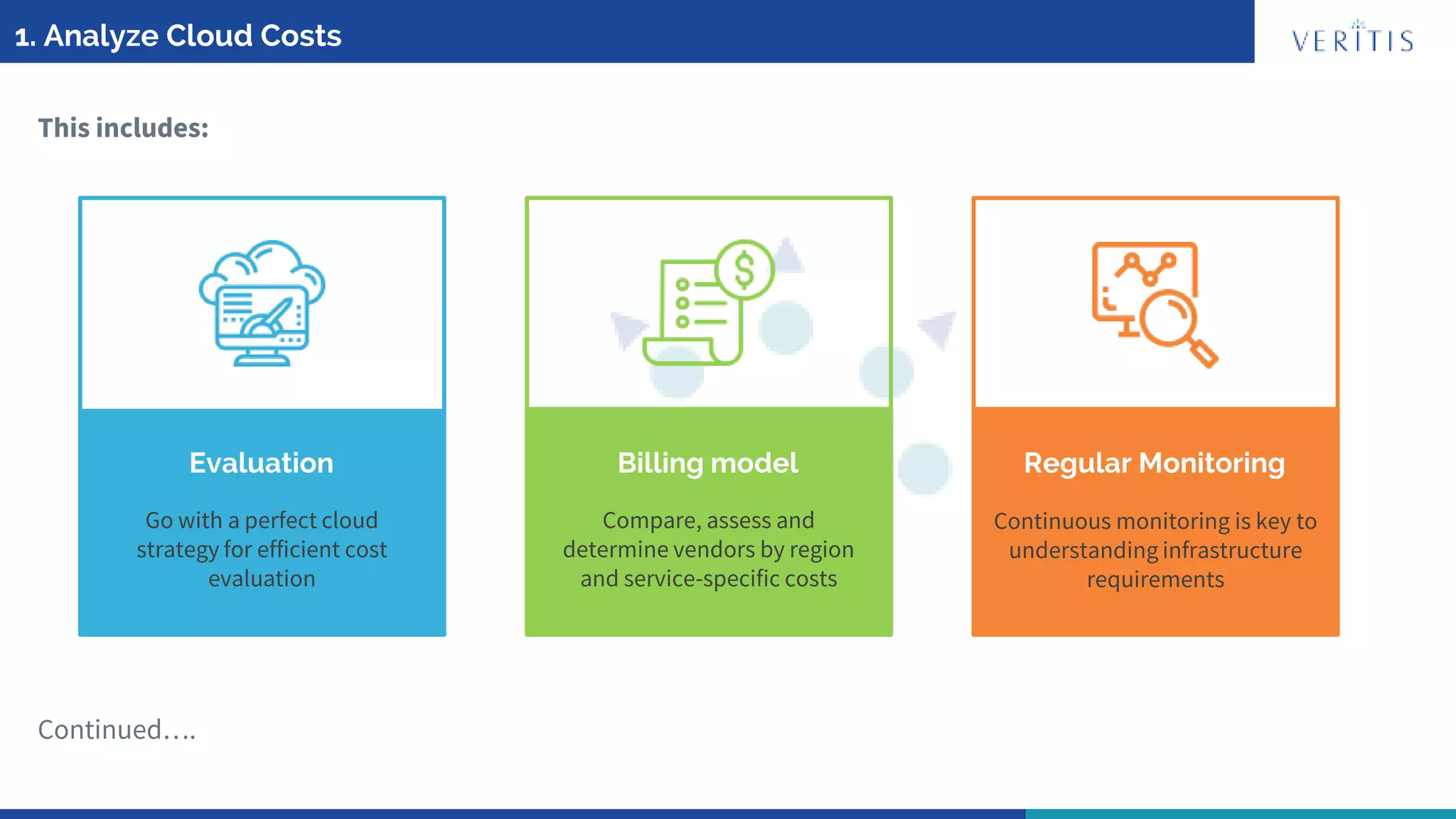 1. Analyze Cloud Costs

VERITIS

This includes:

Evaluation

Go with a perfect cloud strategy for efficient cost evaluation

Billing model

Compare, assess and determine vendors by region and service-specific costs

Regular Monitoring

Continuous monitoring is key to understanding infrastructure requirements

Continued….